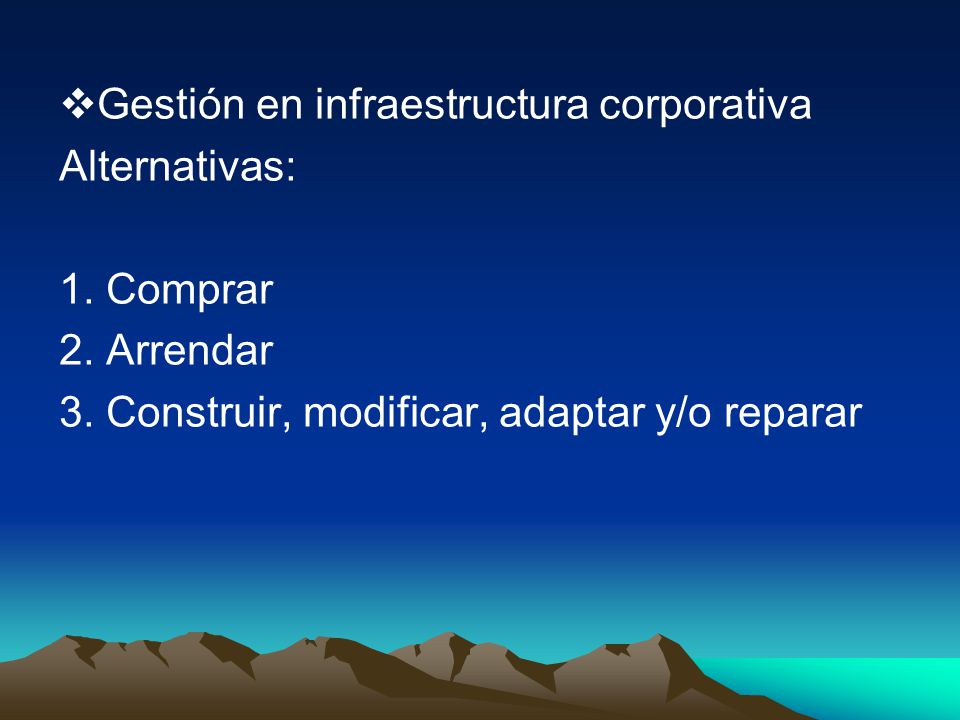 ❖Gestión en infraestructura corporativa
Alternativas:

1. Comprar
2. Arrendar
3. Construir, modificar, adaptar y/o reparar